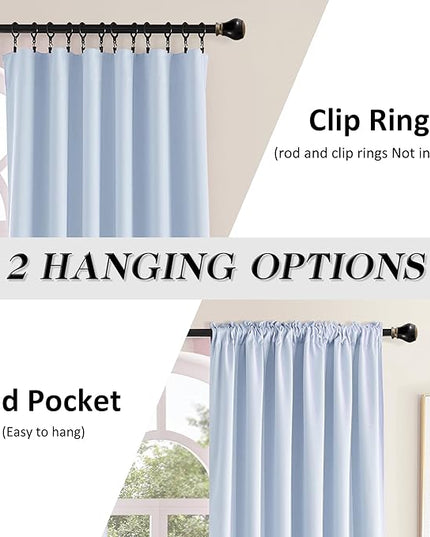 Clip Ring

(rod and clip rings Not in

2 HANGING OPTIONS

d Pocket

(Easy to hang)